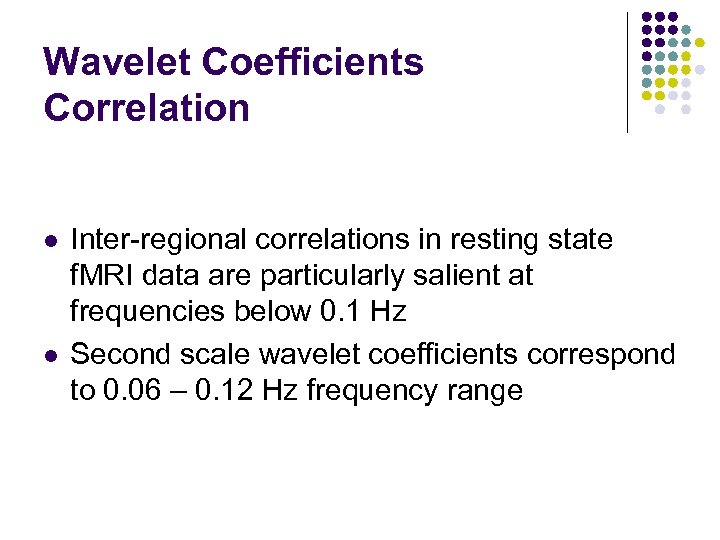 Wavelet Coefficients Correlation

- Inter-regional correlations in resting state fMRI data are particularly salient at frequencies below 0.1 Hz
- Second scale wavelet coefficients correspond to 0.06 – 0.12 Hz frequency range